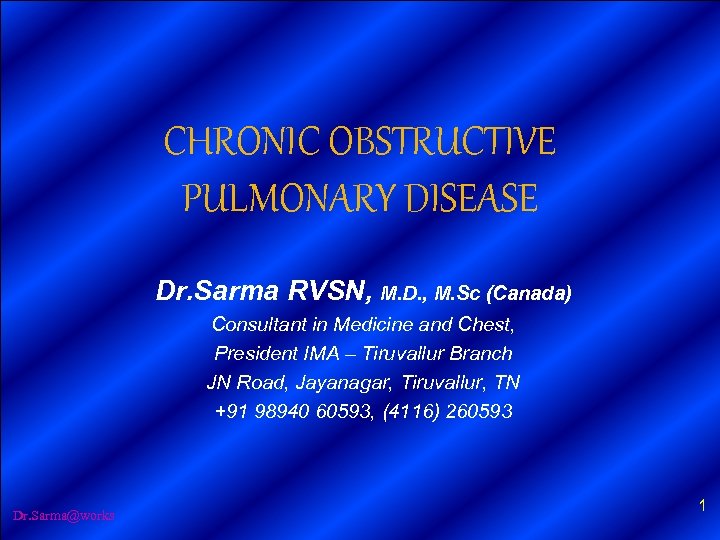 CHRONIC OBSTRUCTIVE PULMONARY DISEASE

Dr.Sarma RVSN, M.D., M.Sc (Canada)
Consultant in Medicine and Chest,
President IMA – Tiruvallur Branch
JN Road, Jayanagar, Tiruvallur, TN
+91 98940 60593, (4116) 260593

Dr.Sarma@works

1